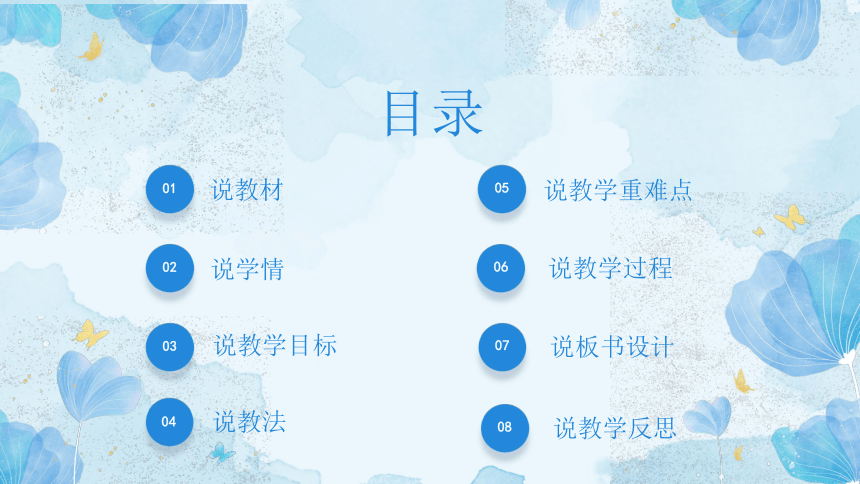 目录

01 说教材

02 说学情

03 说教学目标

04 说教法

05 说教学重难点

06 说教学过程

07 说板书设计

08 说教学反思